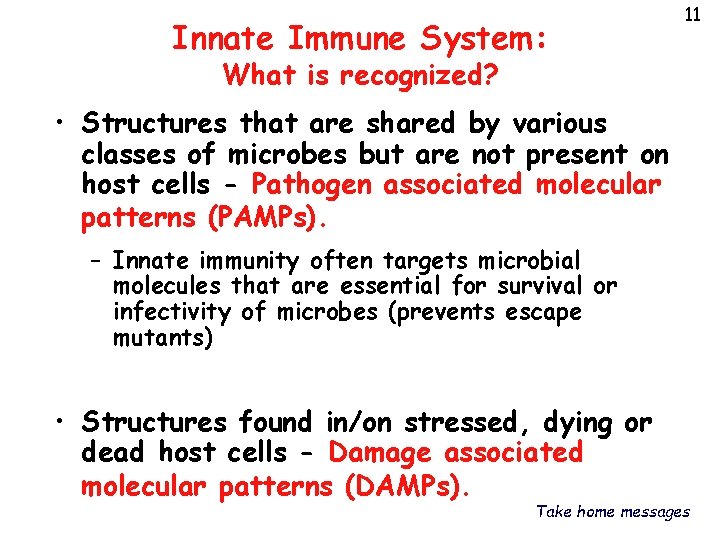 11

Innate Immune System:
What is recognized?

• Structures that are shared by various classes of microbes but are not present on host cells - Pathogen associated molecular patterns (PAMPs).

– Innate immunity often targets microbial molecules that are essential for survival or infectivity of microbes (prevents escape mutants)

• Structures found in/on stressed, dying or dead host cells - Damage associated molecular patterns (DAMPs).

Take home messages